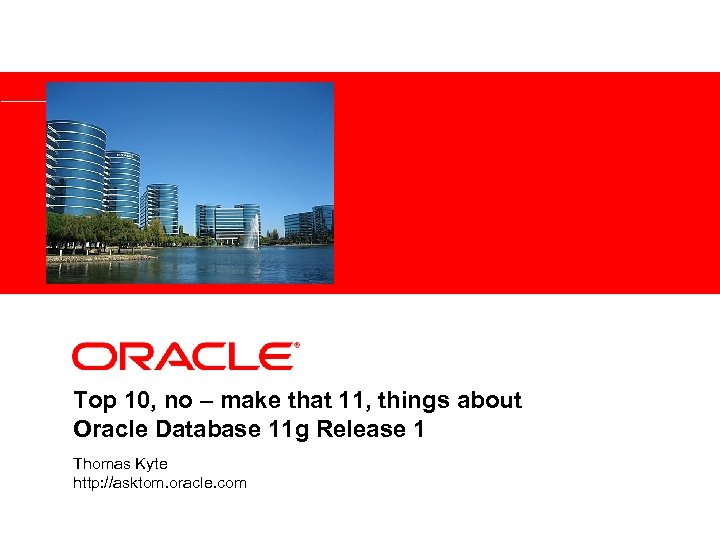 ORACLE®

Top 10, no – make that 11, things about Oracle Database 11g Release 1

Thomas Kyte
http://asktom.oracle.com